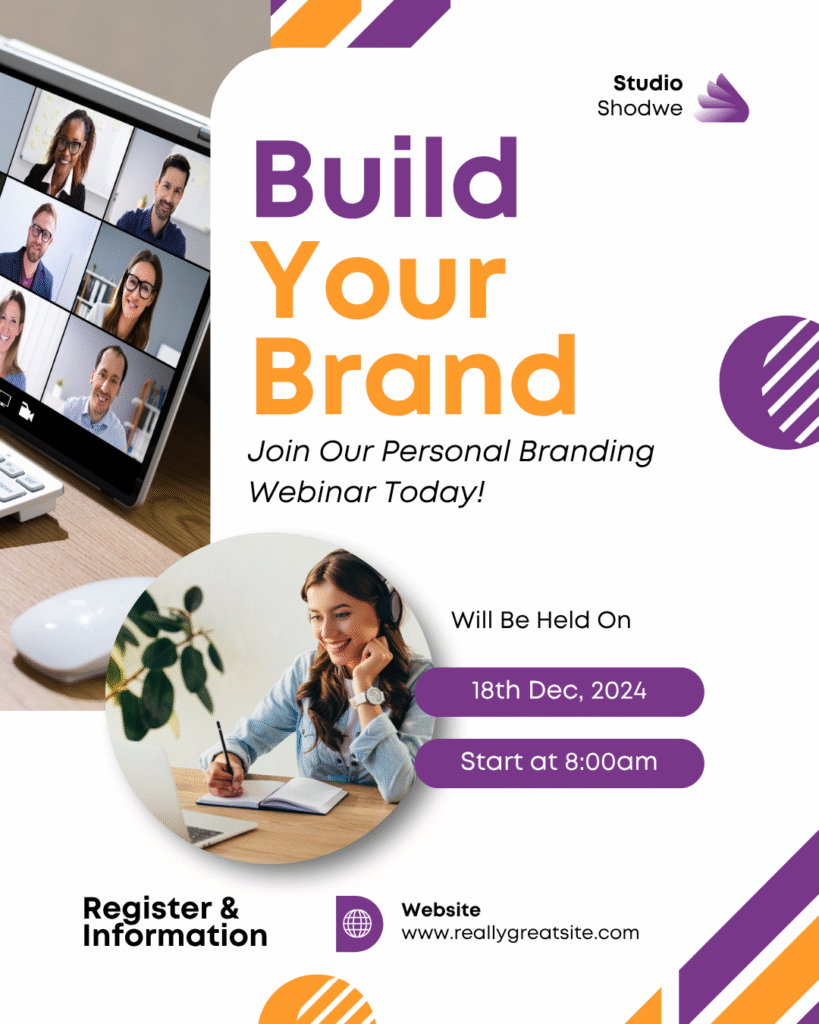 Studio
Shodwe

Build
Your
Brand

Join Our Personal Branding Webinar Today!

Will Be Held On

18th Dec, 2024

Start at 8:00am

Register &
Information

Website
www.reallygreatsite.com